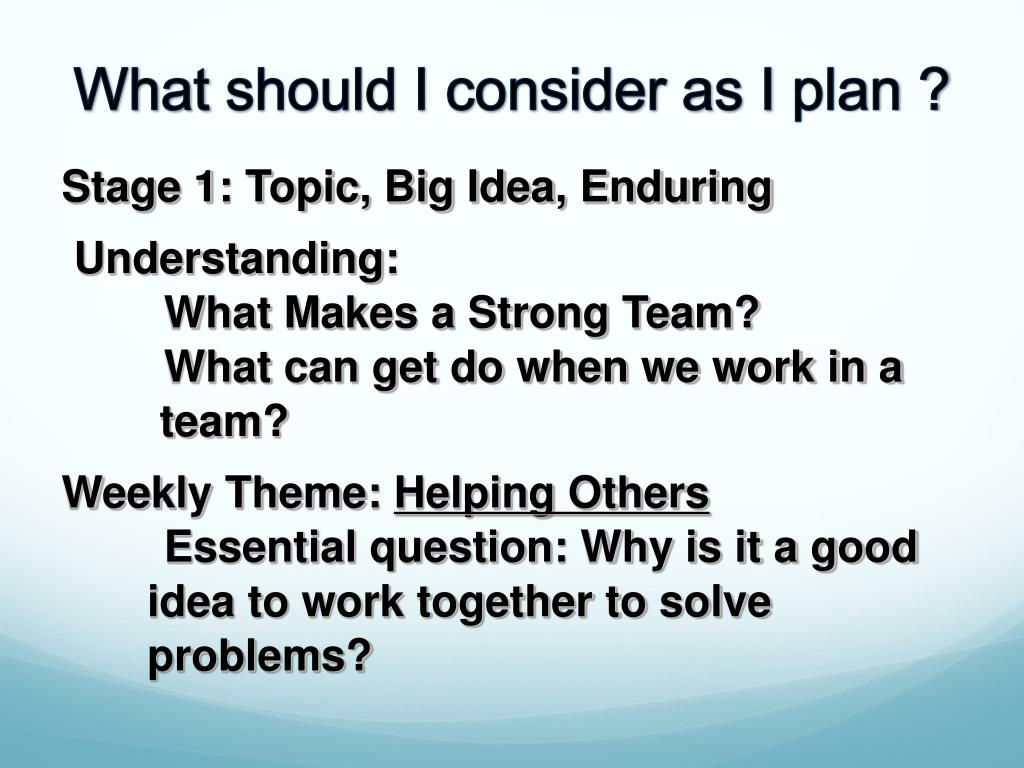 What should I consider as I plan ?

Stage 1: Topic, Big Idea, Enduring

Understanding:
What Makes a Strong Team?
What can get do when we work in a team?

Weekly Theme: Helping Others
Essential question: Why is it a good idea to work together to solve problems?